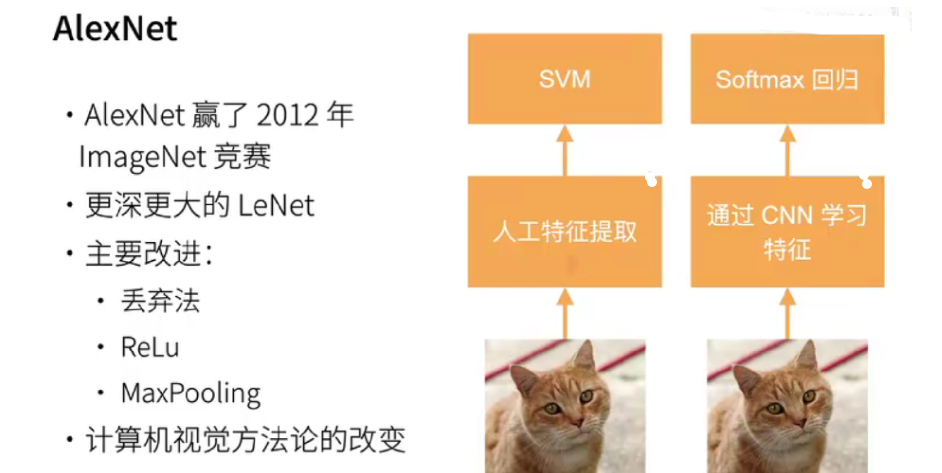 AlexNet

• AlexNet 赢了 2012 年 ImageNet 竞赛
• 更深更大的 LeNet
• 主要改进：
  • 丢弃法
  • ReLu
  • MaxPooling
• 计算机视觉方法论的改变

SVM

人工特征提取

Softmax 回归

通过 CNN 学习特征